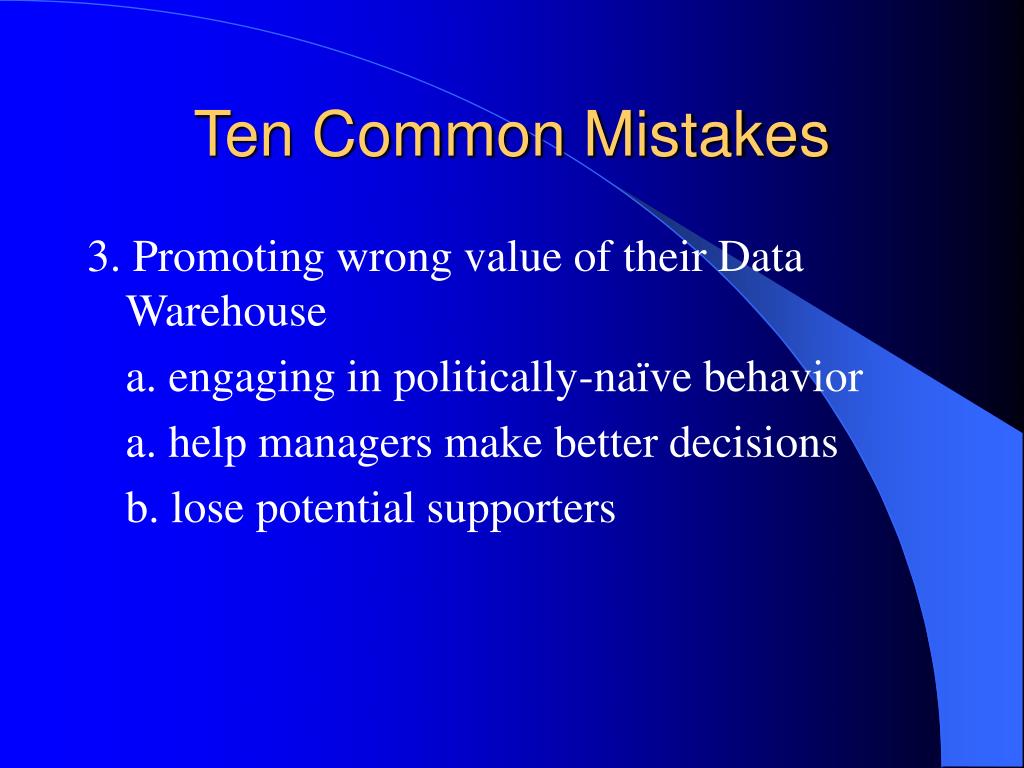 Ten Common Mistakes

3. Promoting wrong value of their Data Warehouse

a. engaging in politically-naïve behavior

a. help managers make better decisions

b. lose potential supporters